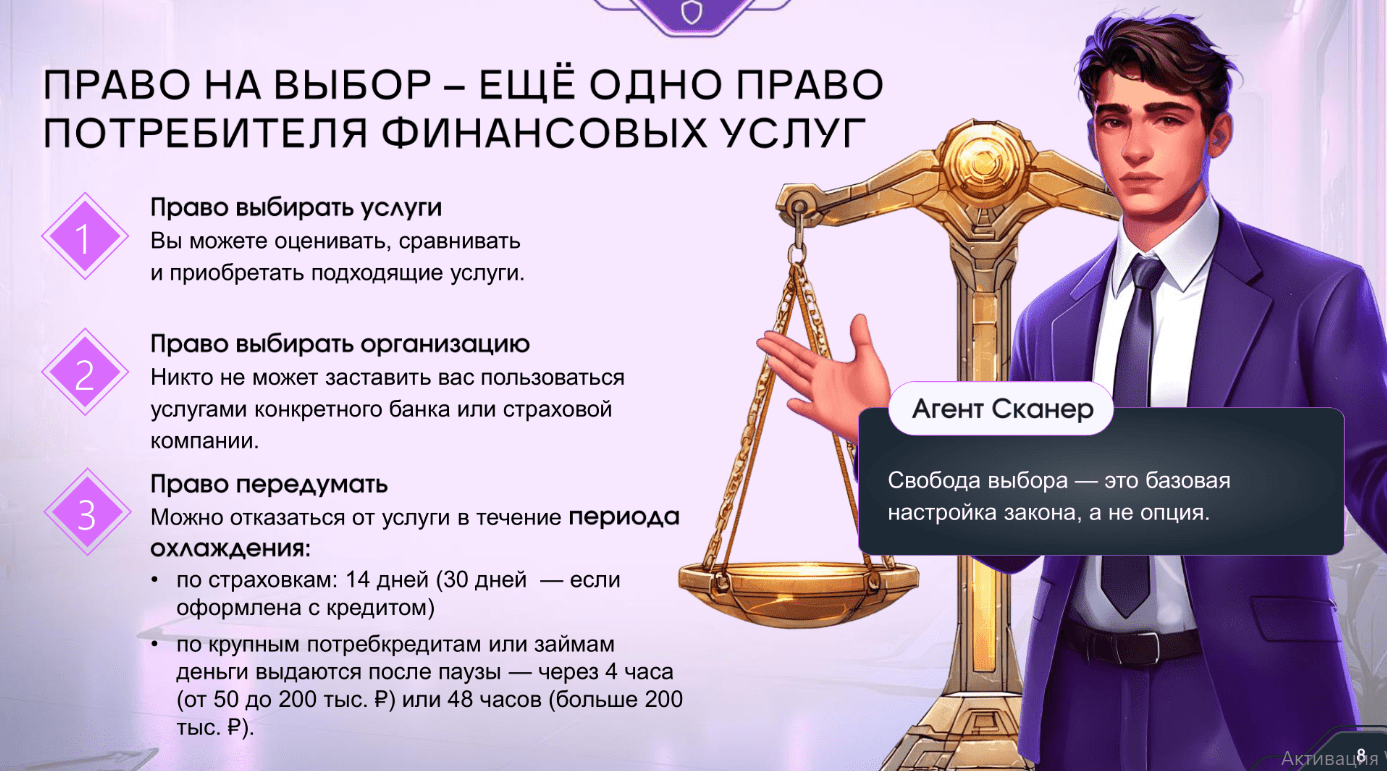 ПРАВО НА ВЫБОР – ЕЩЁ ОДНО ПРАВО ПОТРЕБИТЕЛЯ ФИНАНСОВЫХ УСЛУГ

1

Право выбирать услуги
Вы можете оценивать, сравнивать и приобретать подходящие услуги.

2

Право выбирать организацию
Никто не может заставить вас пользоваться услугами конкретного банка или страховой компании.

3

Право передумать
Можно отказаться от услуги в течение периода охлаждения:

• по страховкам: 14 дней (30 дней — если оформлена с кредитом)
• по крупным потребкредитам или займам деньги выдаются после паузы — через 4 часа (от 50 до 200 тыс. ₽) или 48 часов (больше 200 тыс. ₽).

Агент Сканер

Свобода выбора — это базовая настройка закона, а не опция.

8

Активация